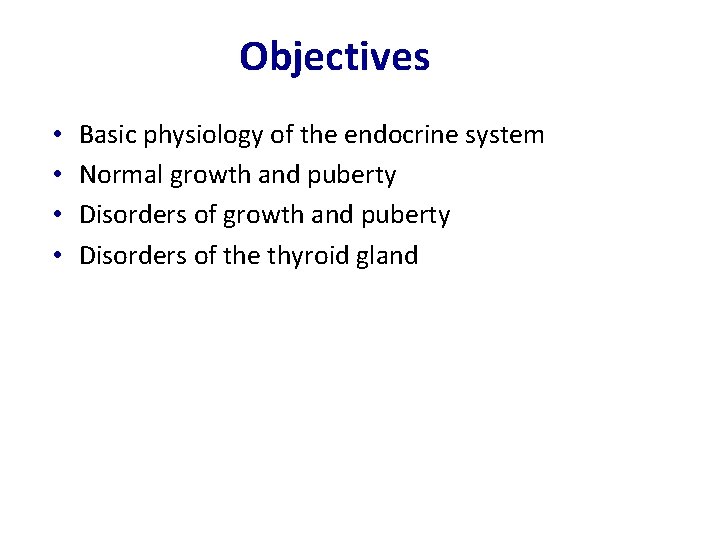 Objectives

• Basic physiology of the endocrine system
• Normal growth and puberty
• Disorders of growth and puberty
• Disorders of the thyroid gland